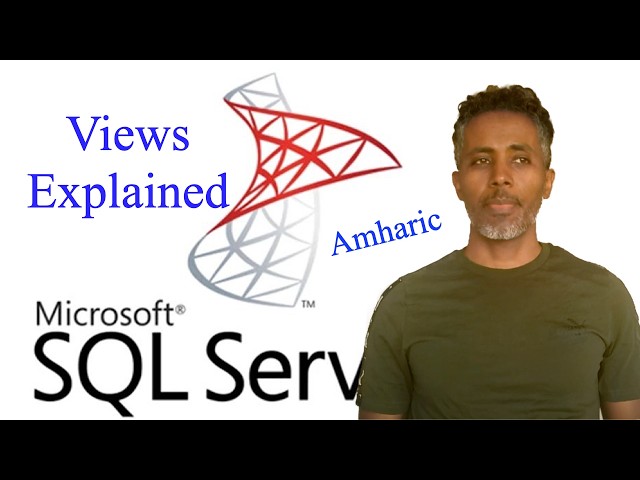 Views Explained

Amharic

™

Microsoft®
SQL Serv